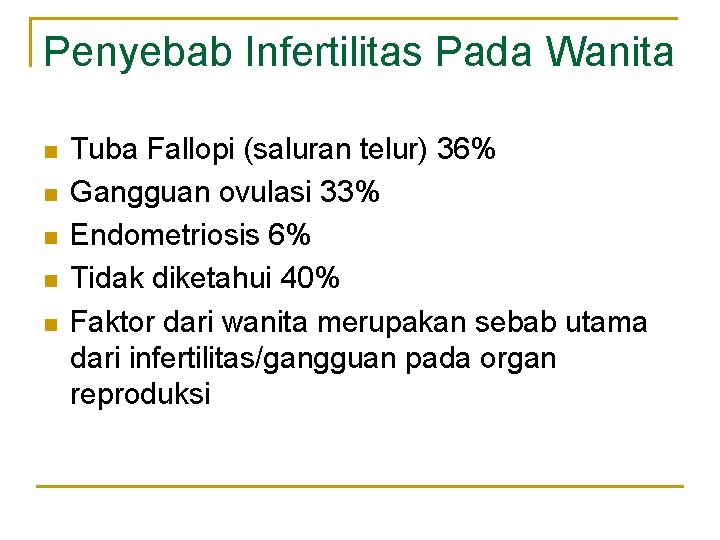 Penyebab Infertilitas Pada Wanita

- Tuba Fallopi (saluran telur) 36%
- Gangguan ovulasi 33%
- Endometriosis 6%
- Tidak diketahui 40%
- Faktor dari wanita merupakan sebab utama dari infertilitas/gangguan pada organ reproduksi